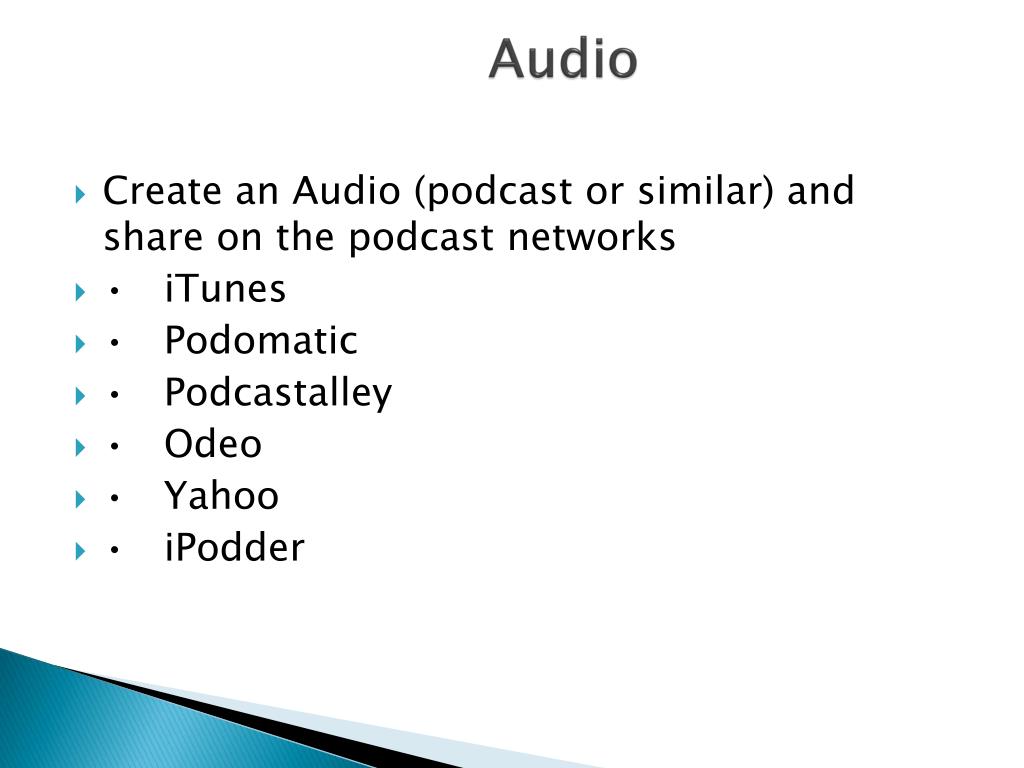 Audio

Create an Audio (podcast or similar) and share on the podcast networks
• iTunes
• Podomatic
• Podcastalley
• Odeo
• Yahoo
• iPodder